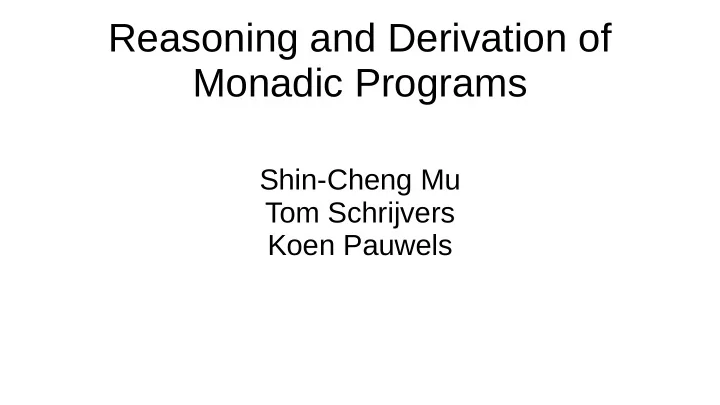 Reasoning and Derivation of Monadic Programs

Shin-Cheng Mu
Tom Schrijvers
Koen Pauwels